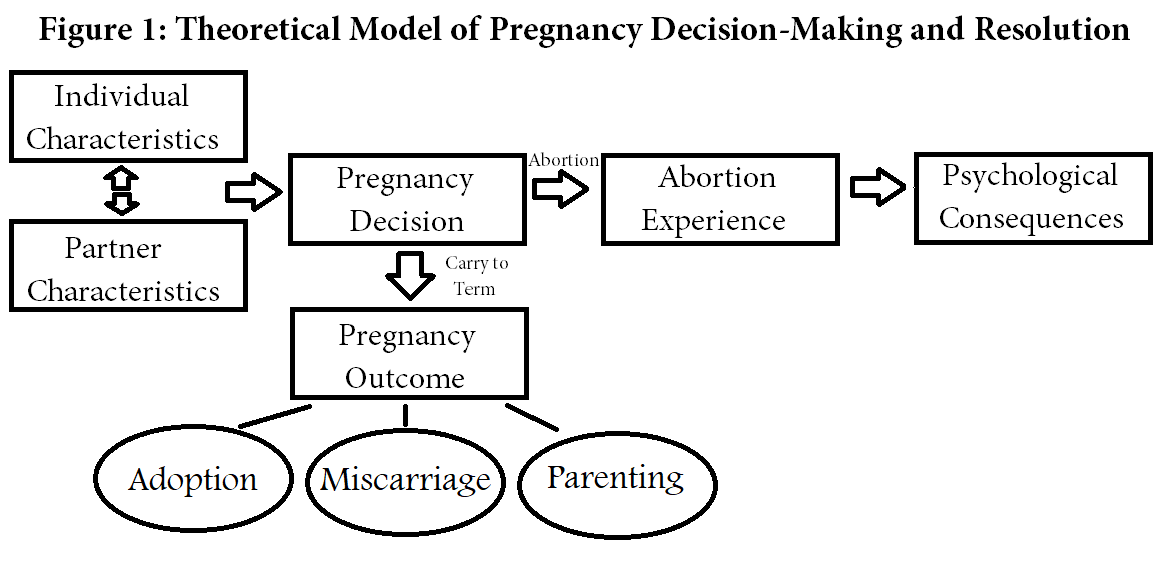 Figure 1: Theoretical Model of Pregnancy Decision-Making and Resolution

Individual Characteristics

Partner Characteristics

Pregnancy Decision

Abortion

Abortion Experience

Psychological Consequences

Carry to Term

Pregnancy Outcome

Adoption

Miscarriage

Parenting